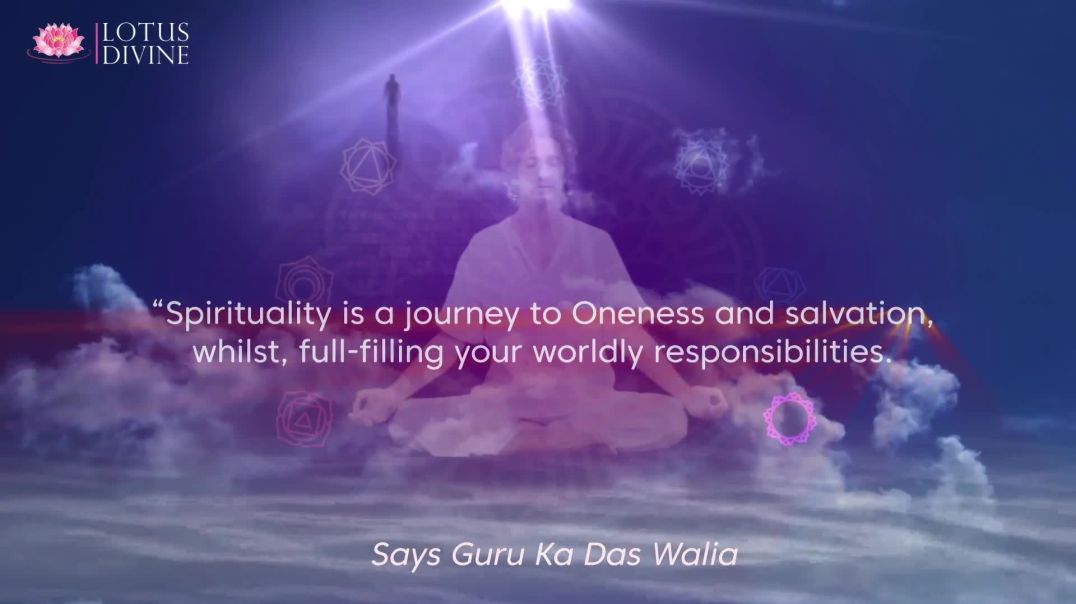 LOTUS DIVINE

“Spirituality is a journey to Oneness and salvation, whilst, full-filling your worldly responsibilities.

Says Guru Ka Das Walia